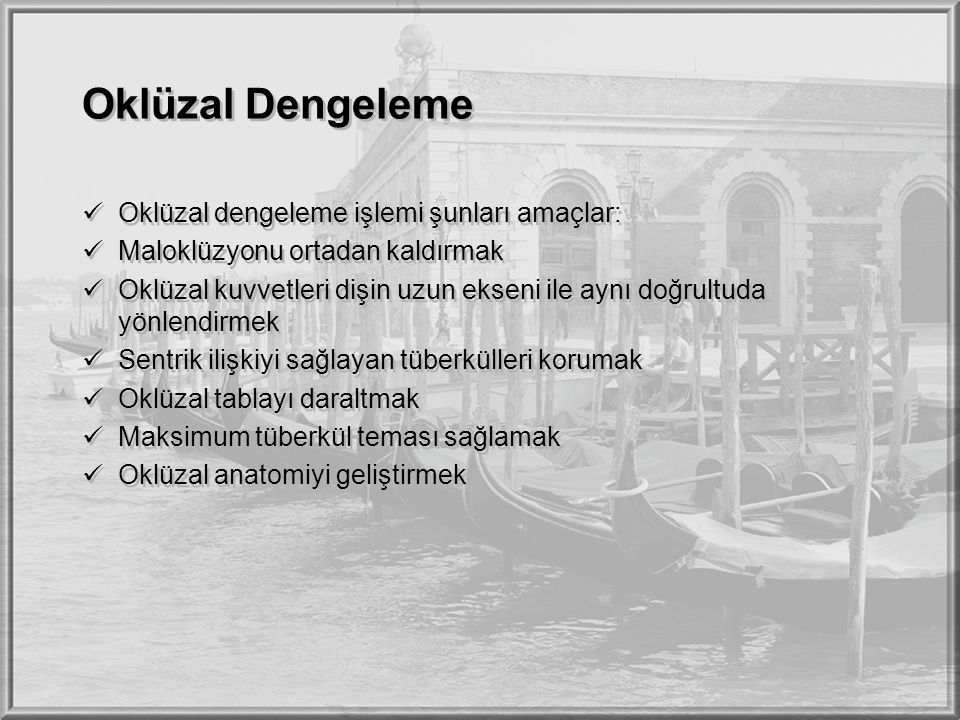 Oklüzal Dengeleme

✓ Oklüzal dengeleme işlemi şunları amaçlar:
✓ Maloklüzyonu ortadan kaldırmak
✓ Oklüzal kuvvetleri dişin uzun ekseni ile aynı doğrultuda yönlendirmek
✓ Sentrik ilişkiyi sağlayan tüberkülleri korumak
✓ Oklüzal tablayı daraltmak
✓ Maksimum tüberkül teması sağlamak
✓ Oklüzal anatomiyi geliştirmek